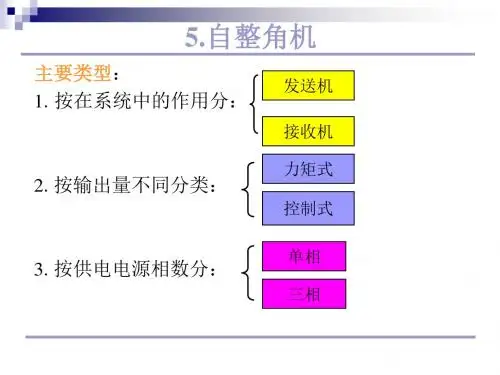 5.自整角机

主要类型：

1. 按在系统中的作用分：

发送机

接收机

2. 按输出量不同分类：

力矩式

控制式

3. 按供电电源相数分：

单相

三相